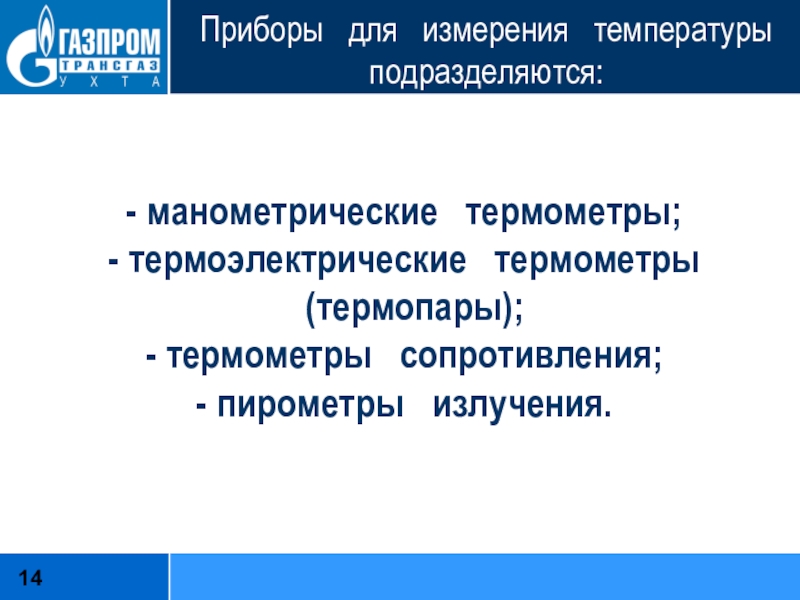 ГАЗПРОМ
ТРАНСГАЗ
УХТА

Приборы для измерения температуры подразделяются:

- манометрические термометры;
- термоэлектрические термометры (термопары);
- термометры сопротивления;
- пирометры излучения.

14